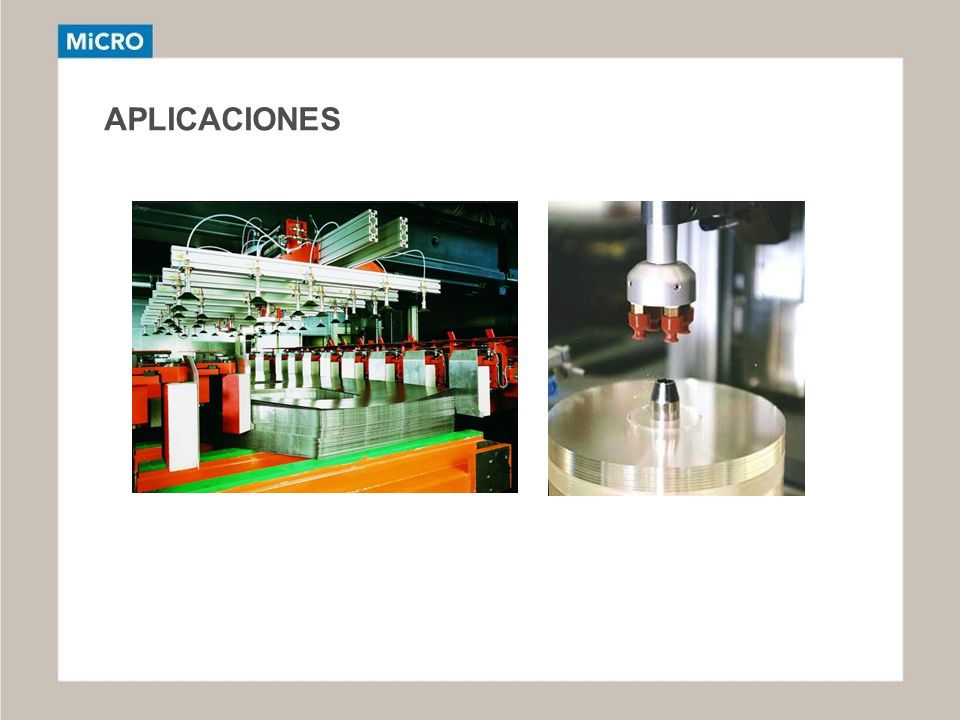 MiCRO

APLICACIONES